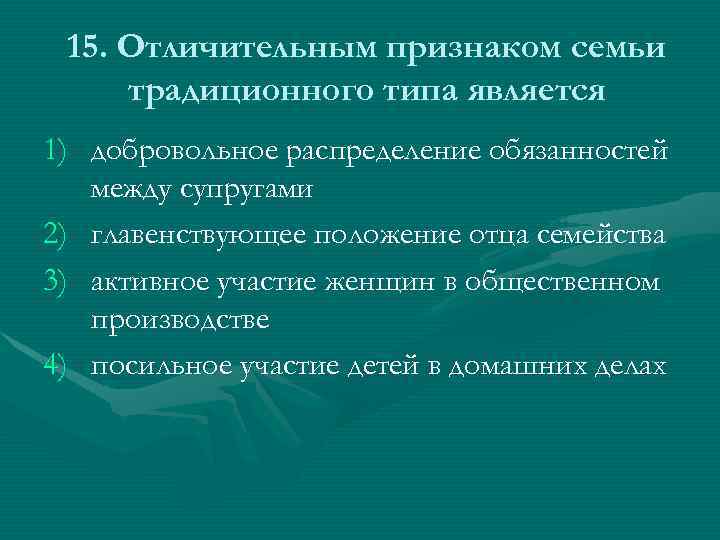 15. Отличительным признаком семьи традиционного типа является

1) добровольное распределение обязанностей между супругами
2) главенствующее положение отца семейства
3) активное участие женщин в общественном производстве
4) посильное участие детей в домашних делах